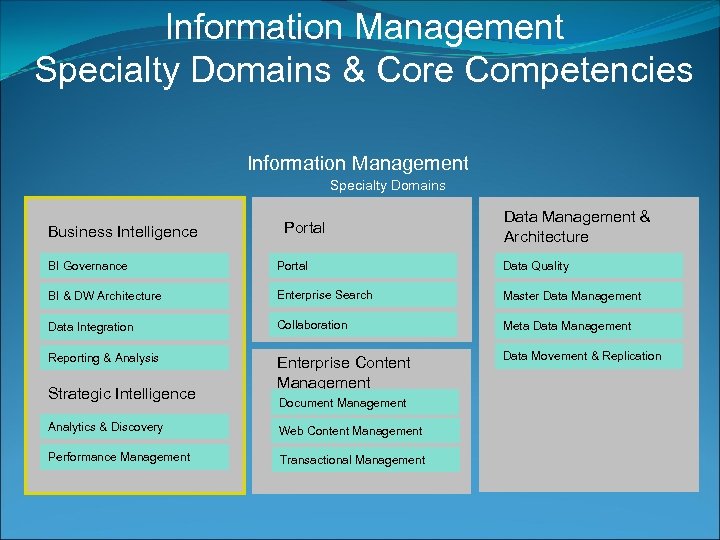 Information Management
Specialty Domains & Core Competencies

Information Management
Specialty Domains

Business Intelligence

BI Governance

BI & DW Architecture

Data Integration

Reporting & Analysis

Strategic Intelligence

Analytics & Discovery

Performance Management

Portal

Portal

Enterprise Search

Collaboration

Enterprise Content Management

Document Management

Web Content Management

Transactional Management

Data Management & Architecture

Data Quality

Master Data Management

Meta Data Management

Data Movement & Replication